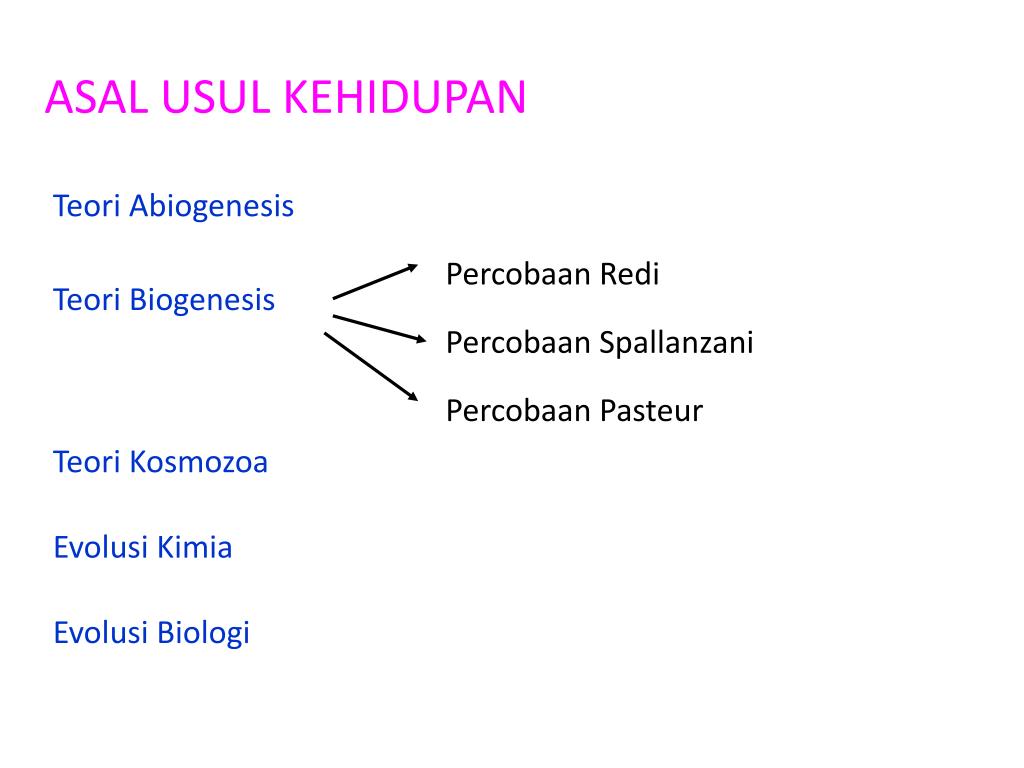 ASAL USUL KEHIDUPAN

Teori Abiogenesis

Teori Biogenesis

Percobaan Redi

Percobaan Spallanzani

Percobaan Pasteur

Teori Kosmozoa

Evolusi Kimia

Evolusi Biologi